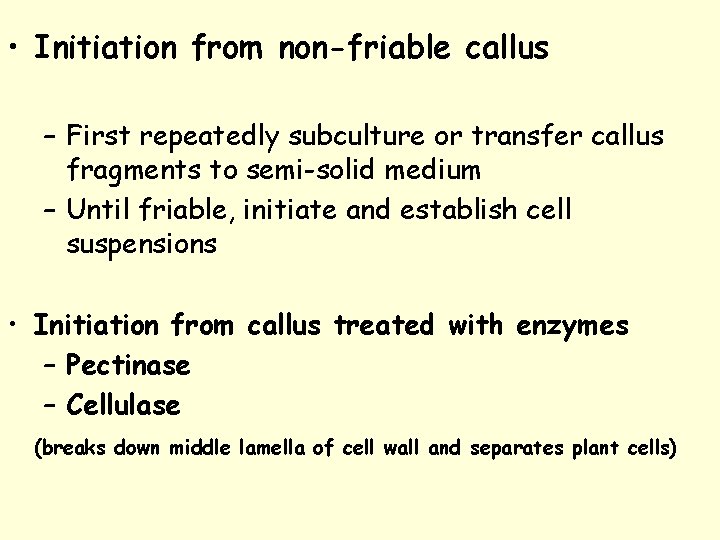 • Initiation from non-friable callus

– First repeatedly subculture or transfer callus fragments to semi-solid medium
– Until friable, initiate and establish cell suspensions

• Initiation from callus treated with enzymes
– Pectinase
– Cellulase
(breaks down middle lamella of cell wall and separates plant cells)